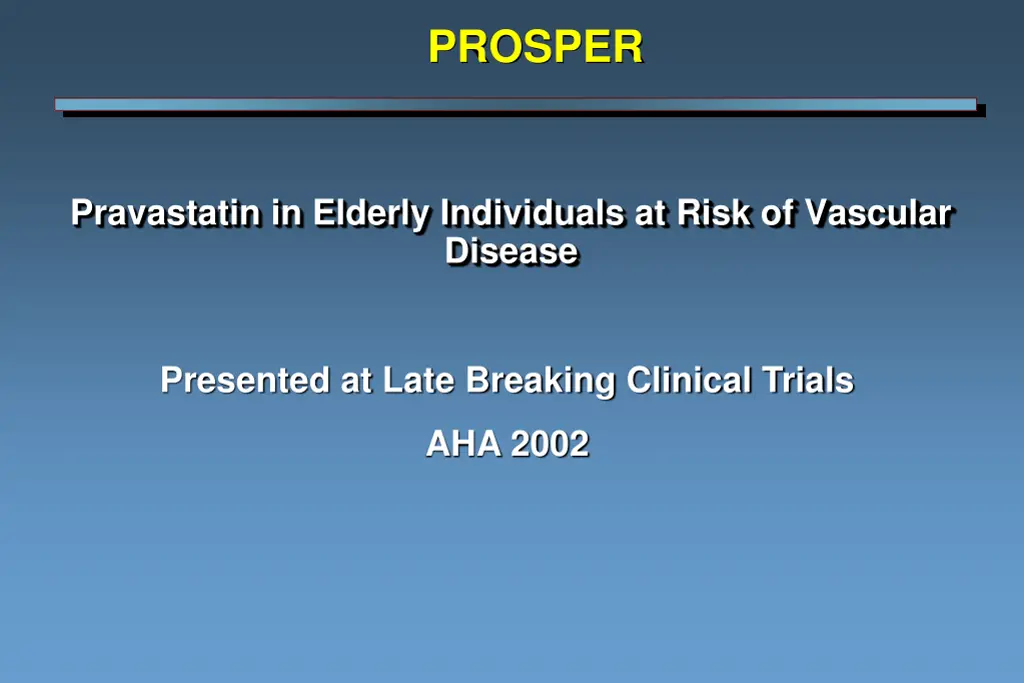 PROSPER

Pravastatin in Elderly Individuals at Risk of Vascular Disease

Presented at Late Breaking Clinical Trials

AHA 2002